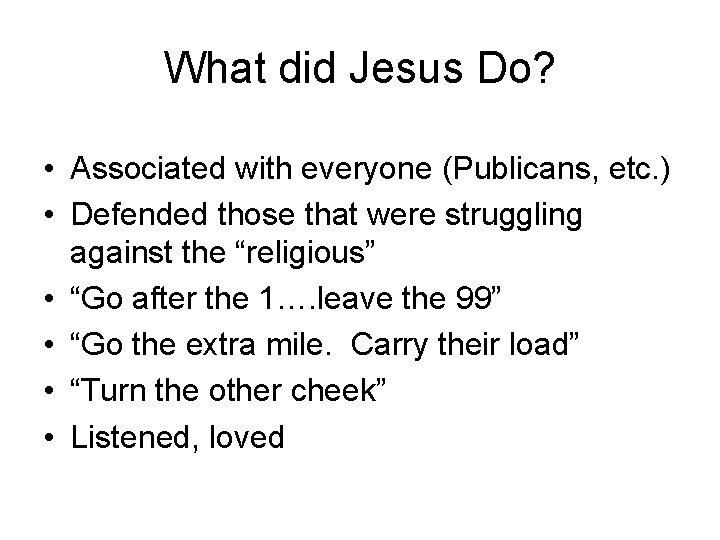 What did Jesus Do?

• Associated with everyone (Publicans, etc.)
• Defended those that were struggling against the “religious”
• “Go after the 1….leave the 99”
• “Go the extra mile.  Carry their load”
• “Turn the other cheek”
• Listened, loved